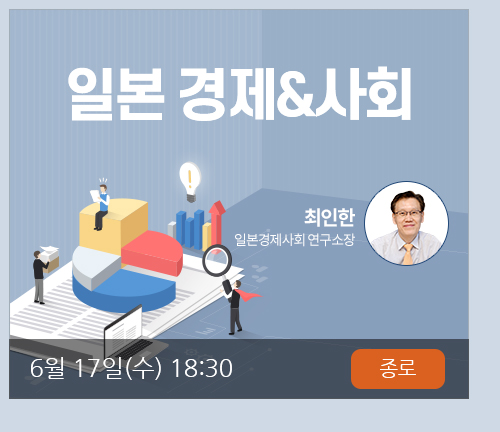 일본 경제&사회

최인한
일본경제사회 연구소장

6월 17일(수) 18:30

종로